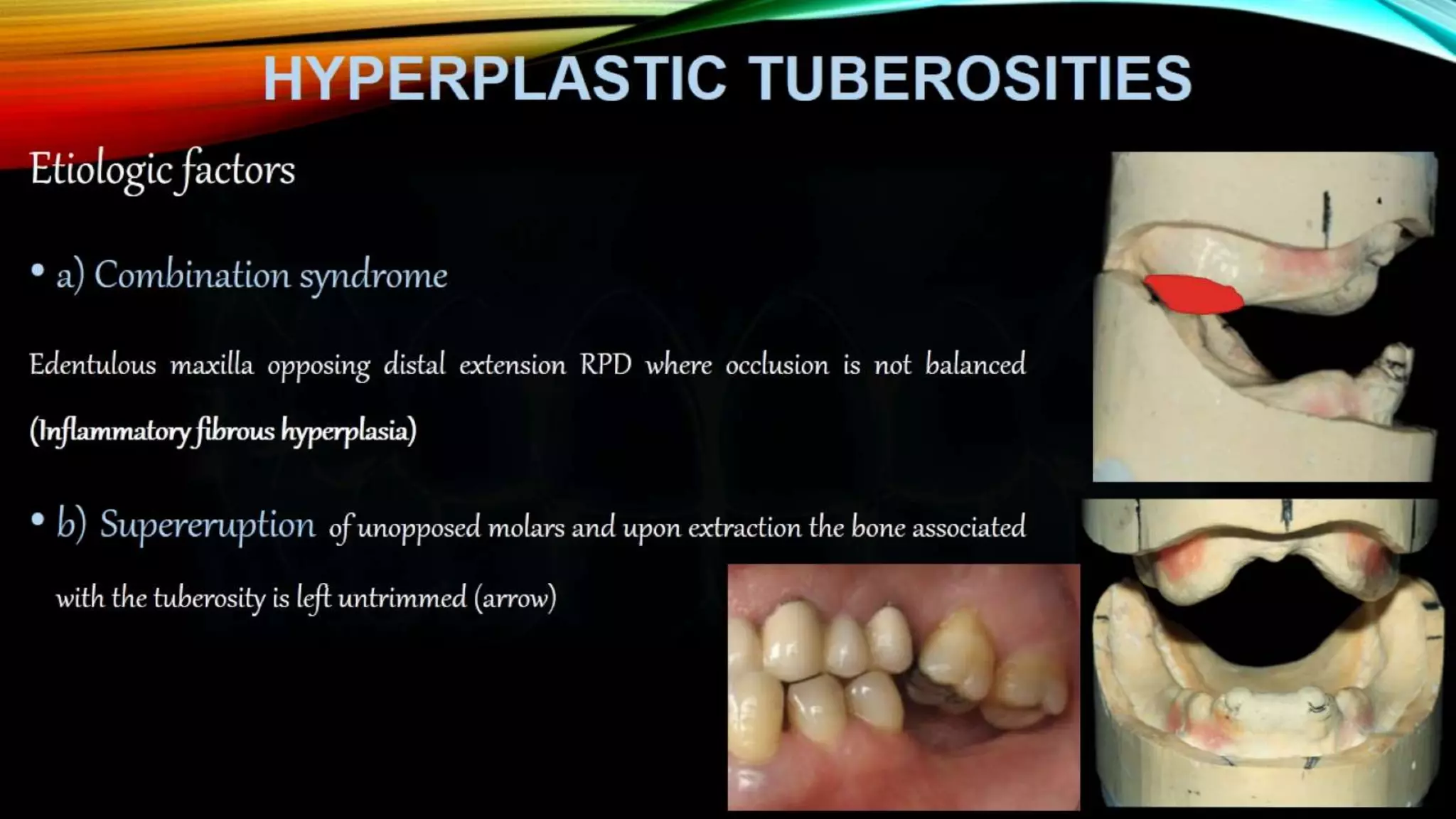 HYPERPLASTIC TUBEROSITIES

Etiologic factors

• a) Combination syndrome

Edentulous maxilla opposing distal extension RPD where occlusion is not balanced

(Inflammatory fibrous hyperplasia)

• b) Supereruption of unopposed molars and upon extraction the bone associated with the tuberosity is left untrimmed (arrow)